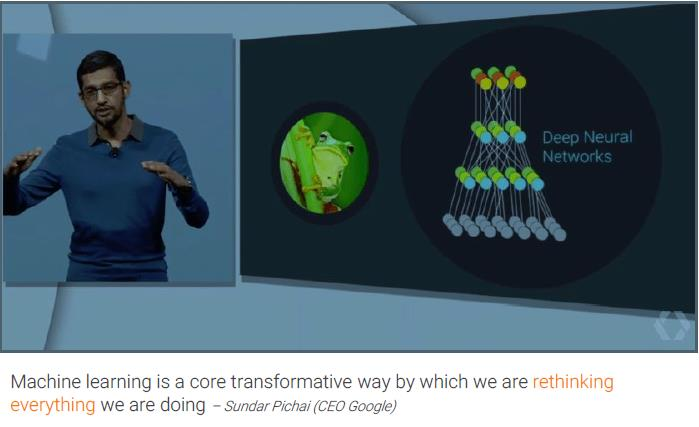 Deep Neural Networks

Machine learning is a core transformative way by which we are rethinking everything we are doing – Sundar Pichai (CEO Google)